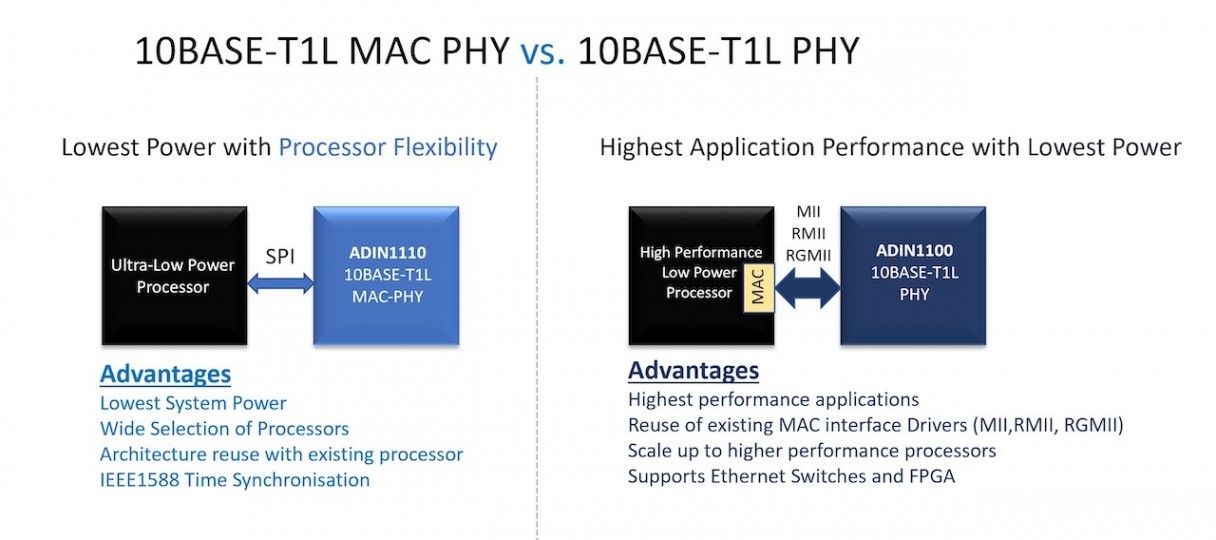 10BASE-T1L MAC PHY vs. 10BASE-T1L PHY

Lowest Power with Processor Flexibility

Ultra-Low Power Processor

SPI

ADIN1110
10BASE-T1L
MAC-PHY

Advantages
Lowest System Power
Wide Selection of Processors
Architecture reuse with existing processor
IEEE1588 Time Synchronisation

Highest Application Performance with Lowest Power

High Performance Low Power Processor

MAC

MII
RMII
RGMII

ADIN1100
10BASE-T1L
PHY

Advantages
Highest performance applications
Reuse of existing MAC interface Drivers (MII,RMII, RGMII)
Scale up to higher performance processors
Supports Ethernet Switches and FPGA